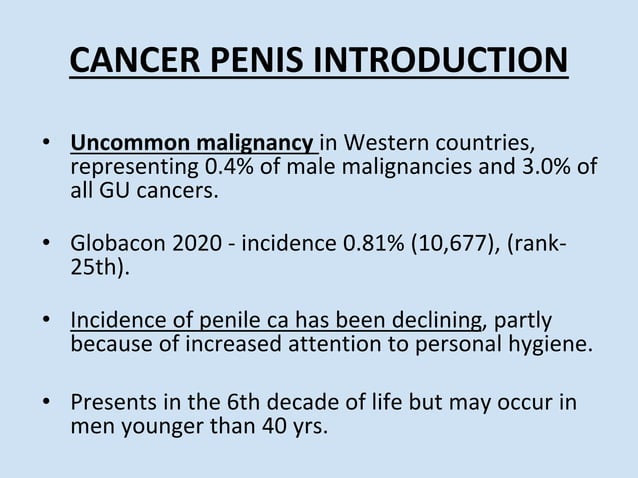 CANCER PENIS INTRODUCTION

• Uncommon malignancy in Western countries, representing 0.4% of male malignancies and 3.0% of all GU cancers.

• Globacon 2020 - incidence 0.81% (10,677), (rank-25th).

• Incidence of penile ca has been declining, partly because of increased attention to personal hygiene.

• Presents in the 6th decade of life but may occur in men younger than 40 yrs.